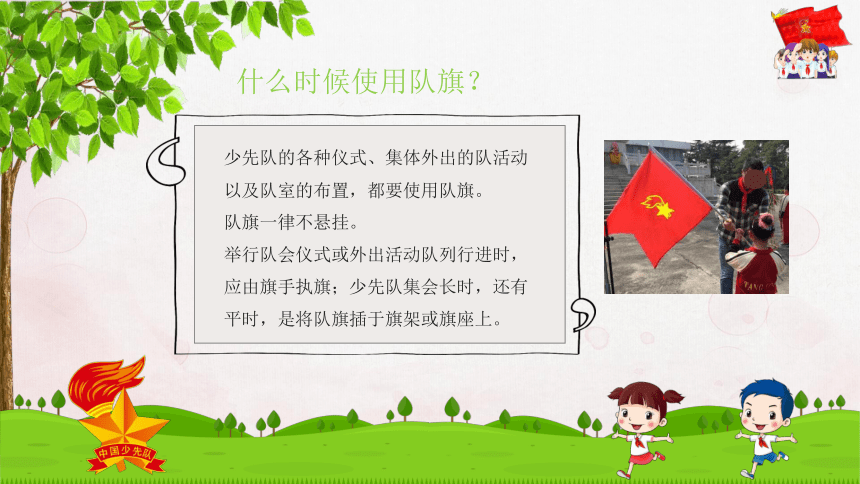 什么时候使用队旗？

少先队的各种仪式、集体外出的队活动以及队室的布置，都要使用队旗。
队旗一律不悬挂。
举行队会仪式或外出活动队列行进时，应由旗手执旗；少先队集会长时，还有平时，是将队旗插于旗架或旗座上。

中国少先队